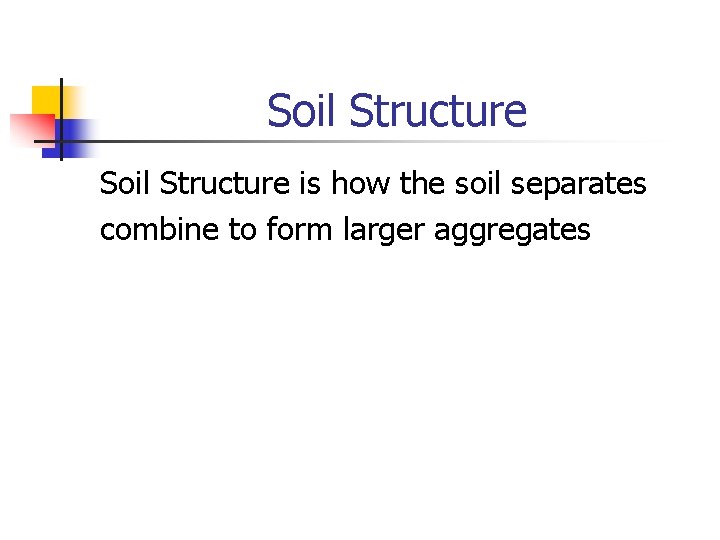 Soil Structure

Soil Structure is how the soil separates combine to form larger aggregates